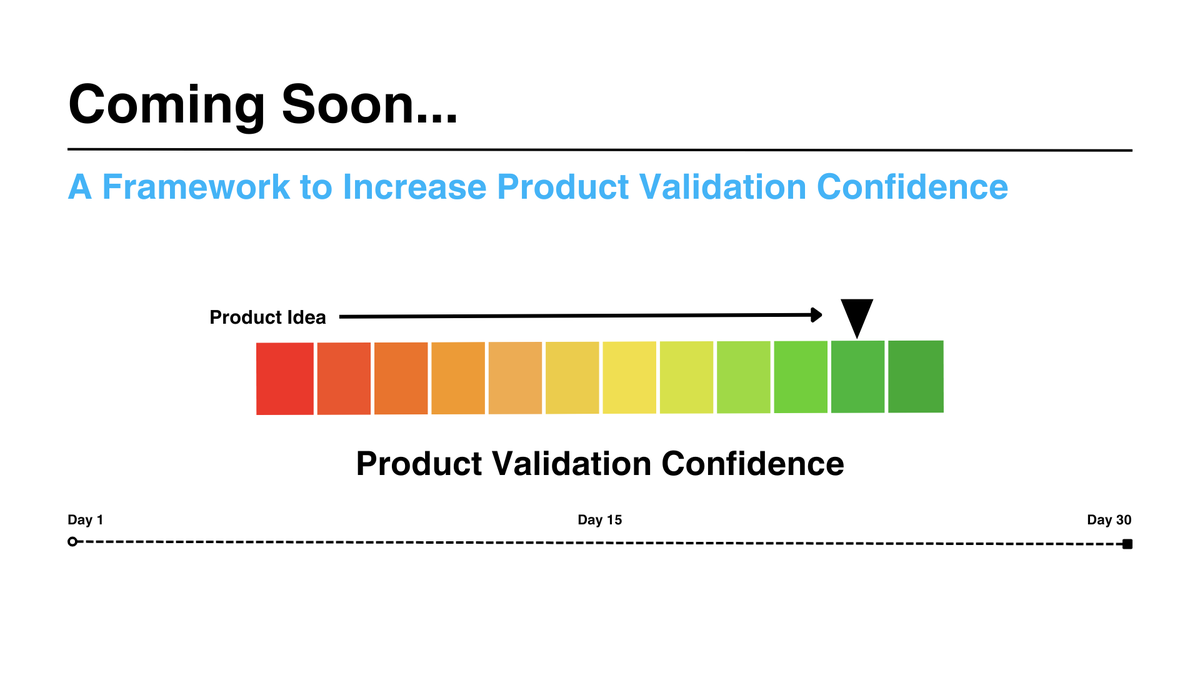 Coming Soon...

A Framework to Increase Product Validation Confidence

Product Idea

Product Validation Confidence

Day 1

Day 15

Day 30